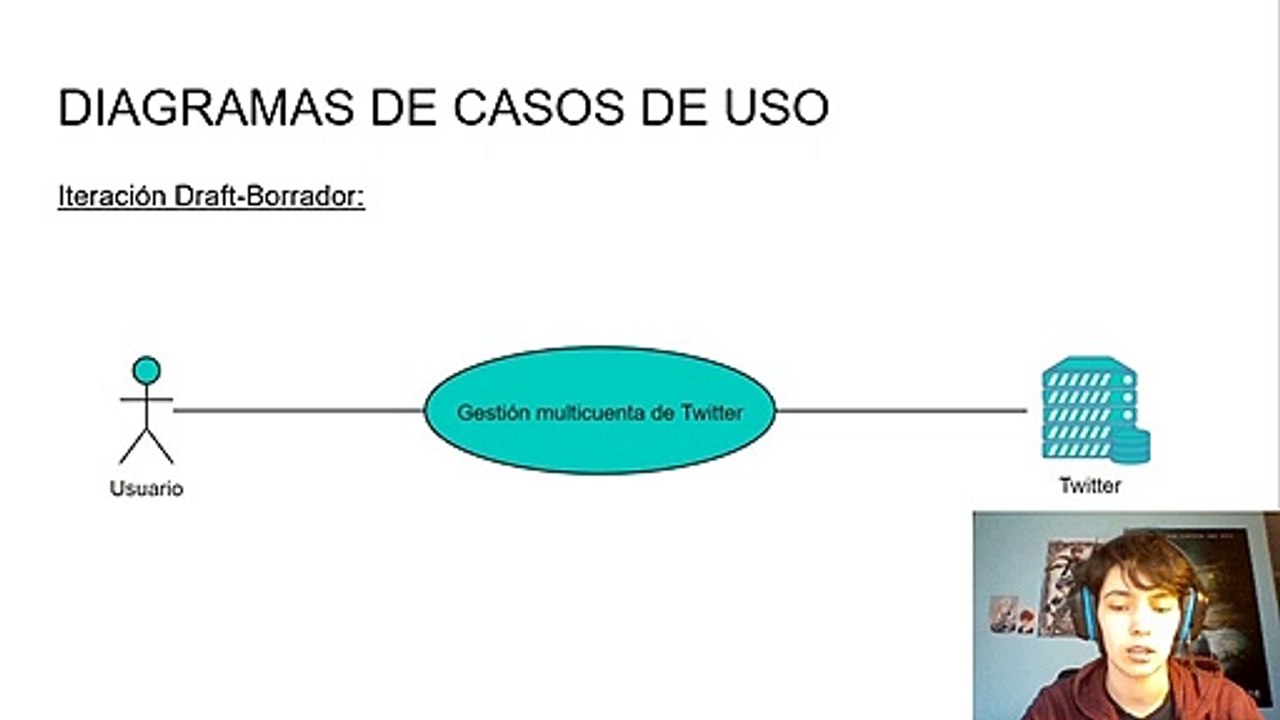 DIAGRAMAS DE CASOS DE USO

Iteración Draft-Borrador:

Usuario

Gestión multicuenta de Twitter

Twitter